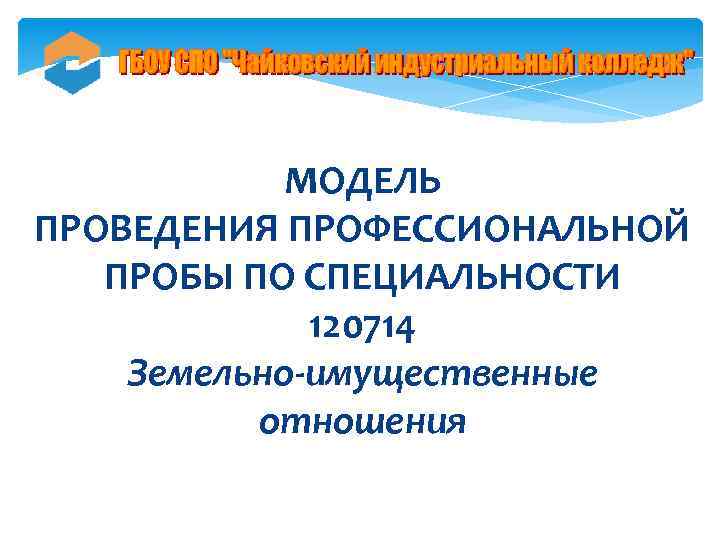 ГБОУ СПО "Чайковский индустриальный колледж"

МОДЕЛЬ ПРОВЕДЕНИЯ ПРОФЕССИОНАЛЬНОЙ ПРОБЫ ПО СПЕЦИАЛЬНОСТИ 120714

Земельно-имущественные отношения